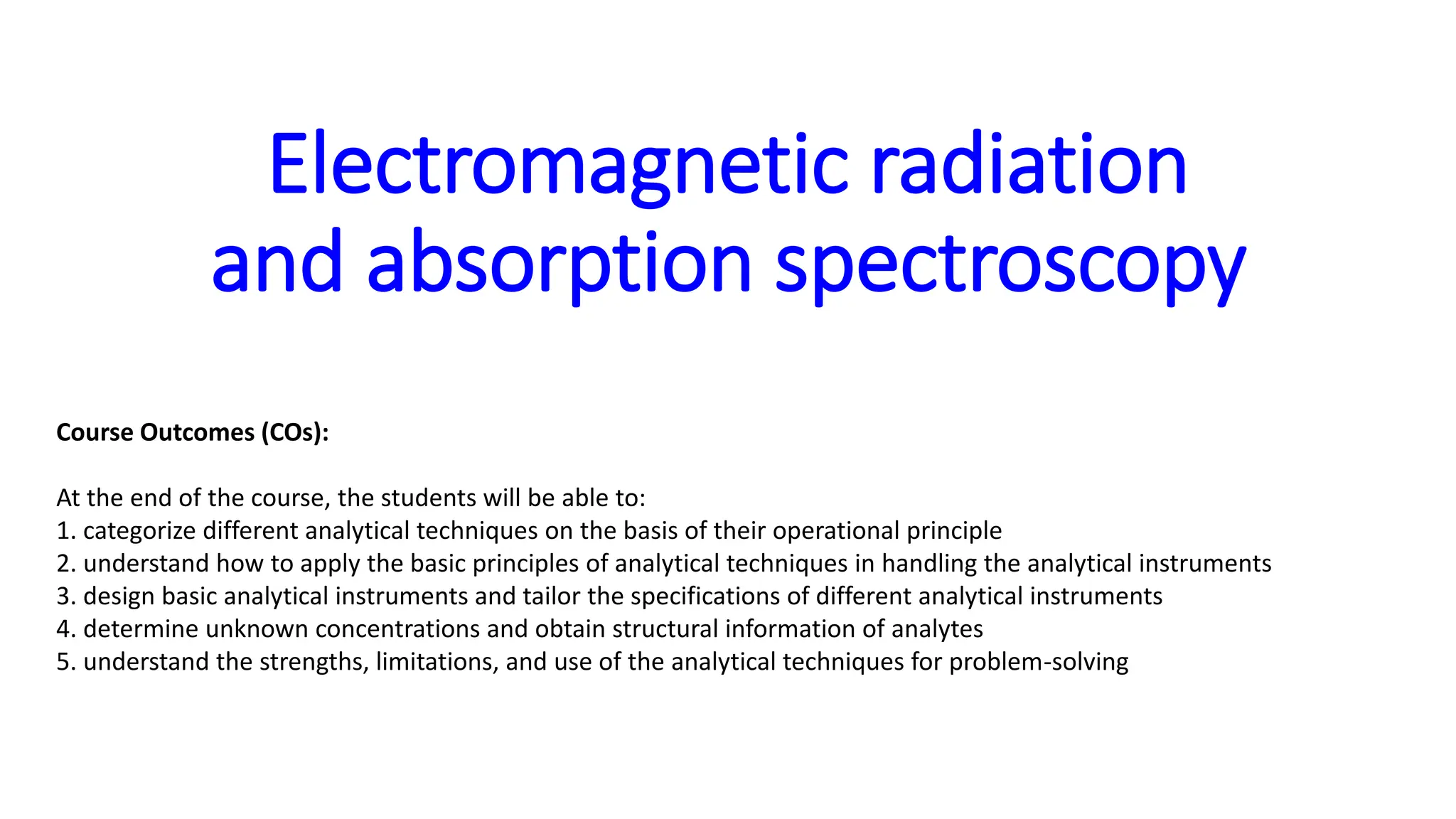 Electromagnetic radiation and absorption spectroscopy

Course Outcomes (COs):

At the end of the course, the students will be able to:
1. categorize different analytical techniques on the basis of their operational principle
2. understand how to apply the basic principles of analytical techniques in handling the analytical instruments
3. design basic analytical instruments and tailor the specifications of different analytical instruments
4. determine unknown concentrations and obtain structural information of analytes
5. understand the strengths, limitations, and use of the analytical techniques for problem-solving